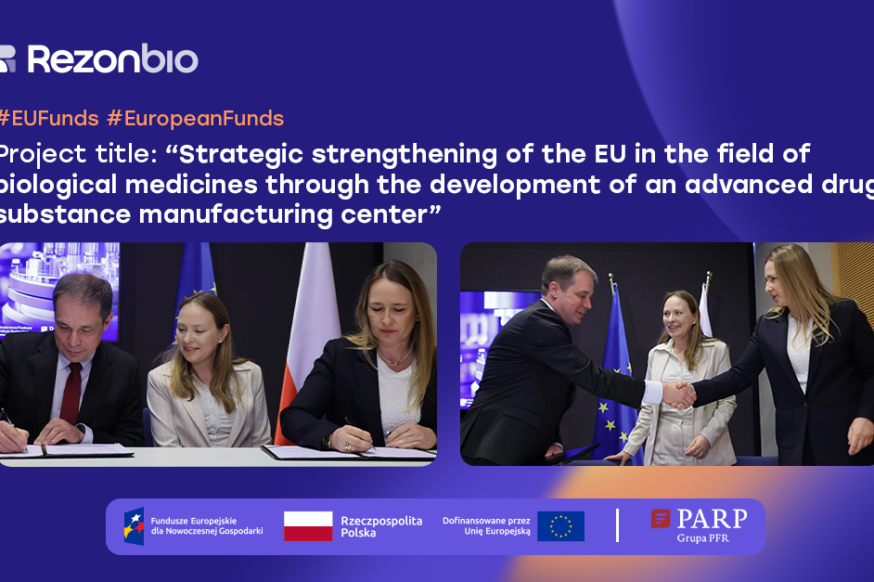 Rezonbio

#EUFunds #EuropeanFunds

Project title: “Strategic strengthening of the EU in the field of biological medicines through the development of an advanced drug substance manufacturing center”

Fundusze Europejskie dla Nowoczesnej Gospodarki

Rzeczpospolita Polska

Dofinansowane przez Unię Europejską

PARP Grupa PFR